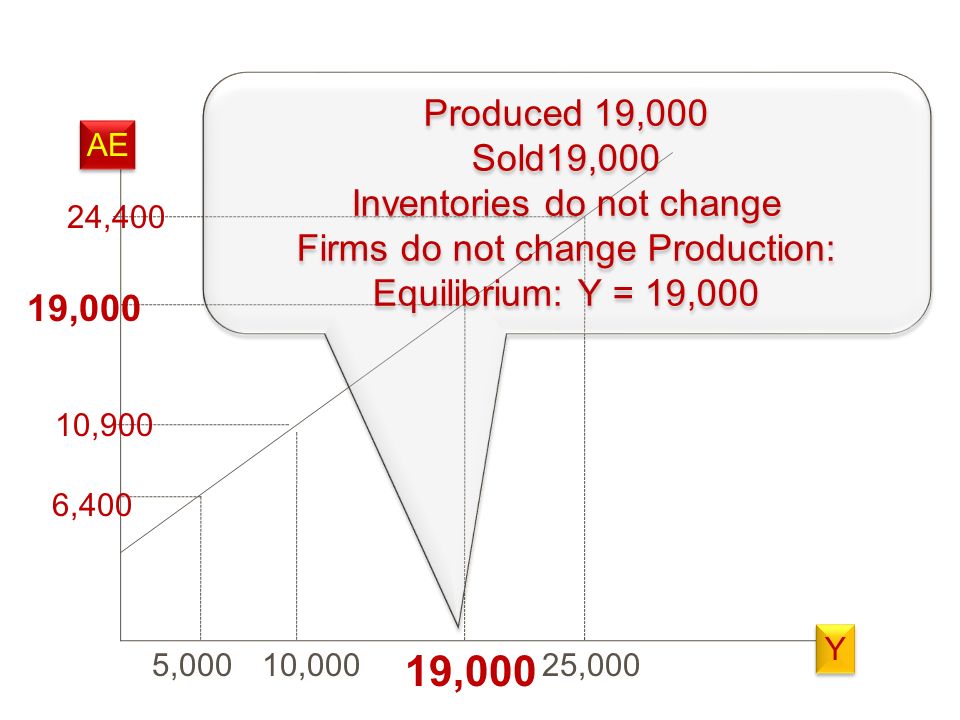 Produced 19,000
Sold19,000
Inventories do not change
Firms do not change Production:
Equilibrium: Y = 19,000

AE

24,400

19,000

10,900

6,400

5,000 10,000 19,000 25,000

Y